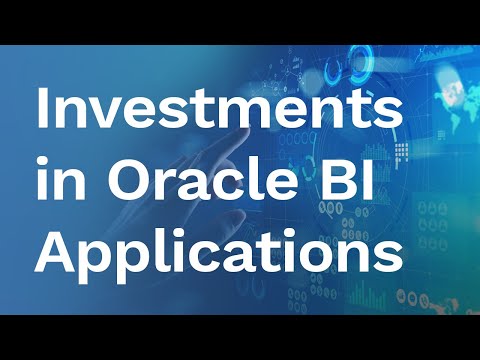 Investments in Oracle BI Applications